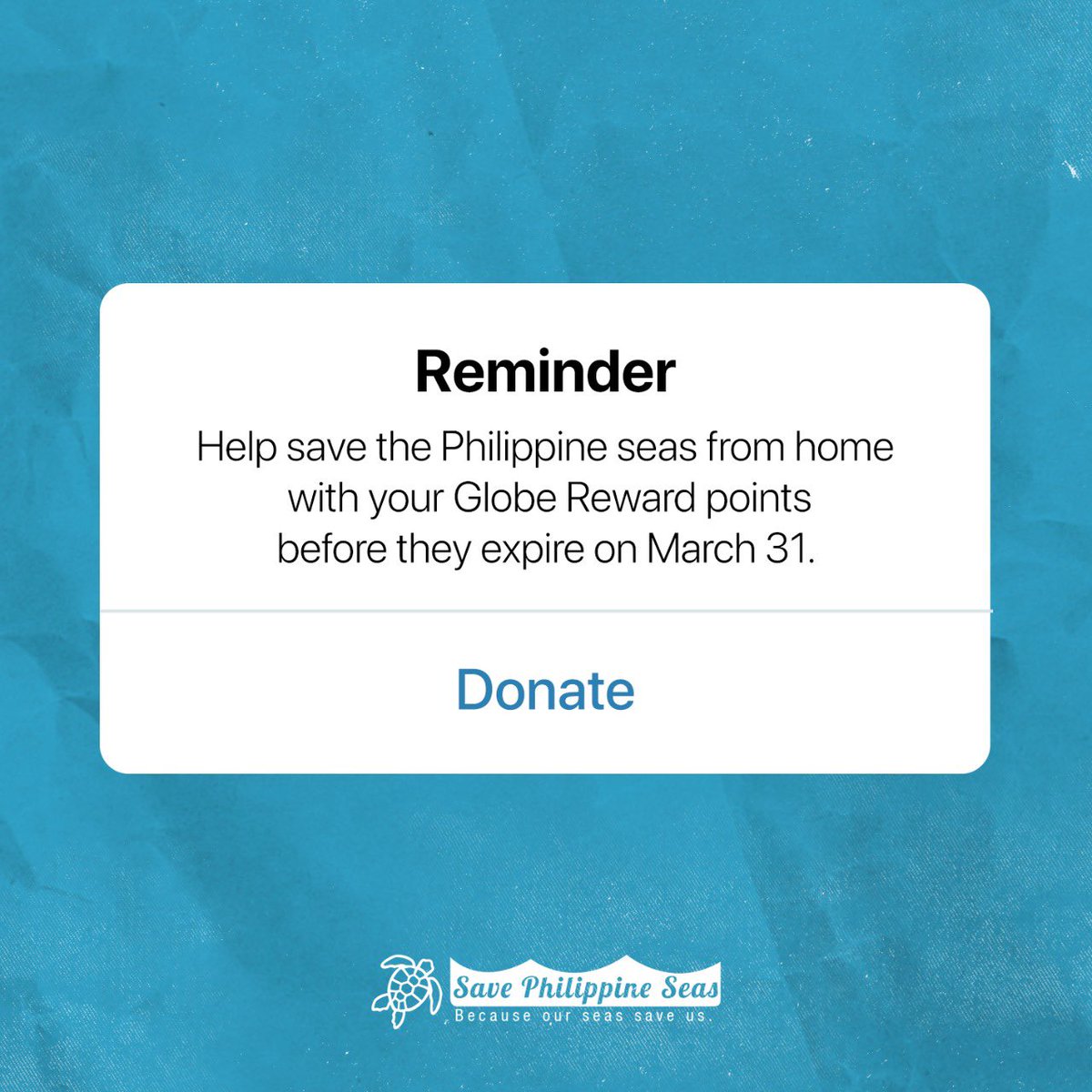 Reminder

Help save the Philippine seas from home with your Globe Reward points before they expire on March 31.

Donate

Save Philippine Seas
Because our seas save us.